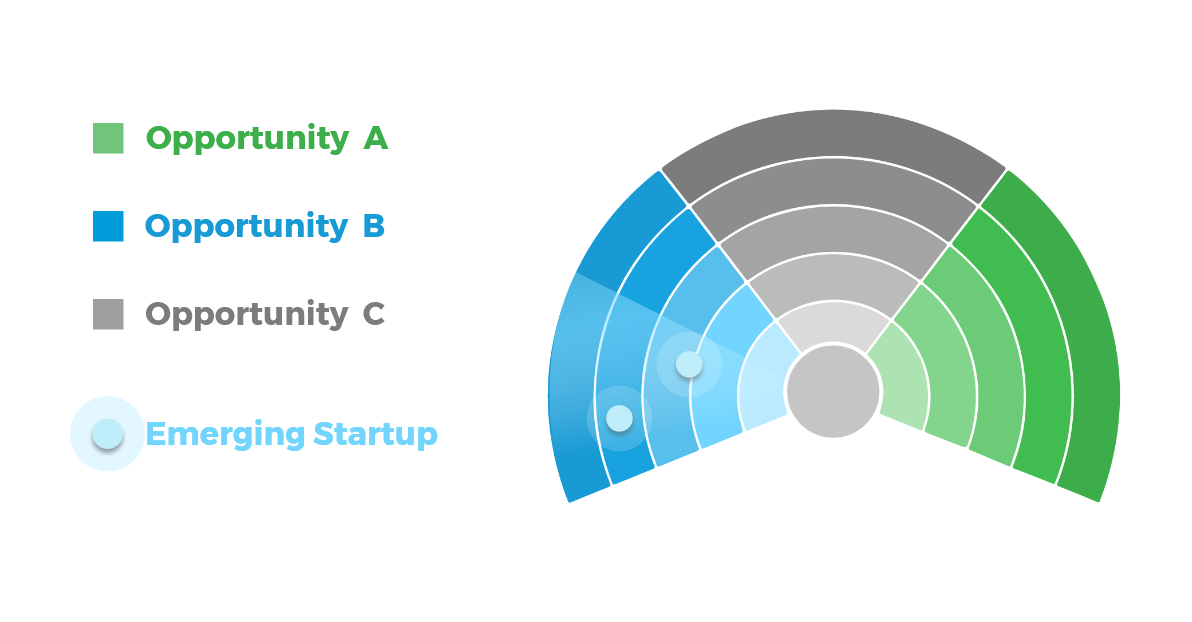 Opportunity A

Opportunity B

Opportunity C

Emerging Startup